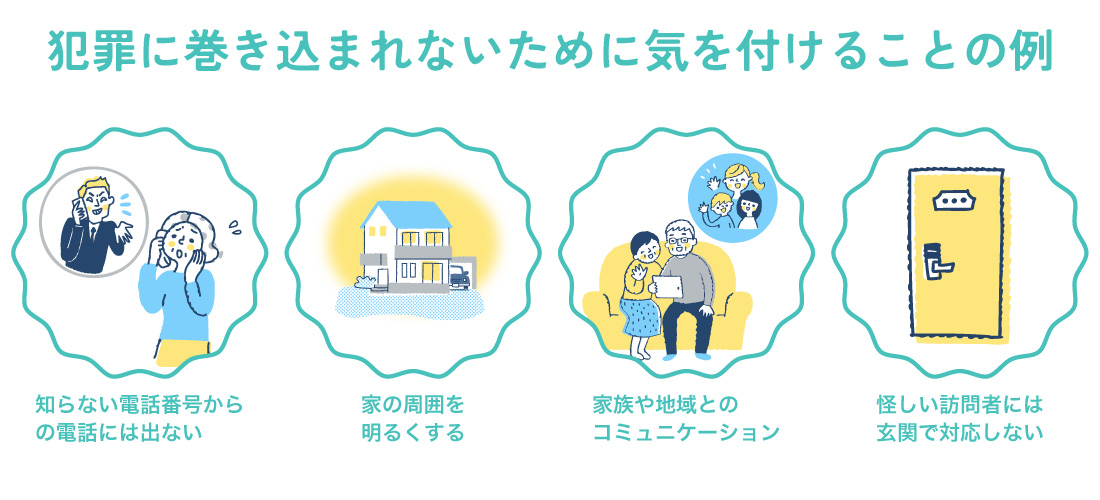 犯罪に巻き込まれないために気を付けることの例

知らない電話番号からの電話には出ない

家の周囲を明るくする

家族や地域とのコミュニケーション

怪しい訪問者には玄関で対応しない